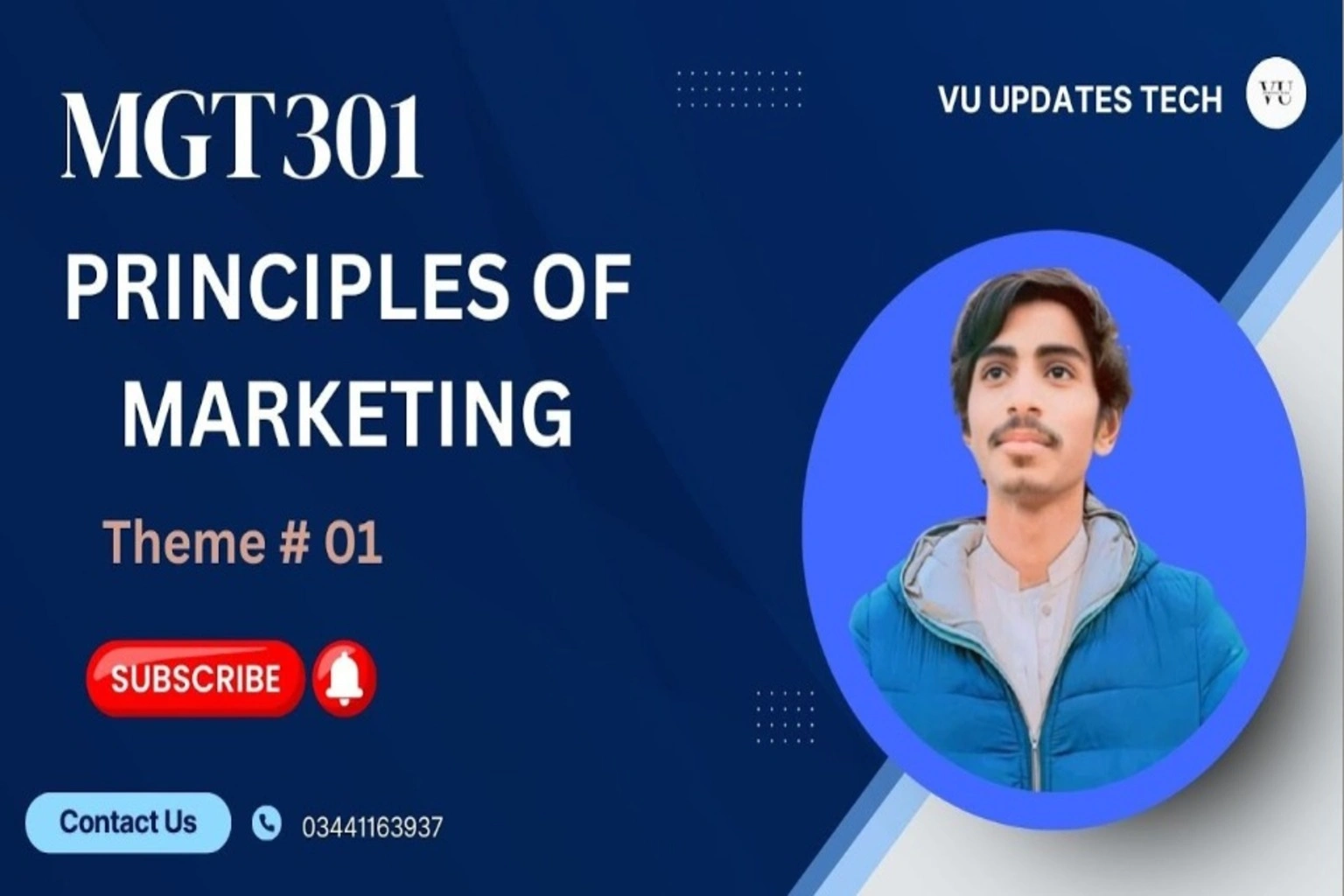 MGT301

VU UPDATES TECH

VU

PRINCIPLES OF MARKETING

Theme # 01

SUBSCRIBE

Contact Us

03441163937